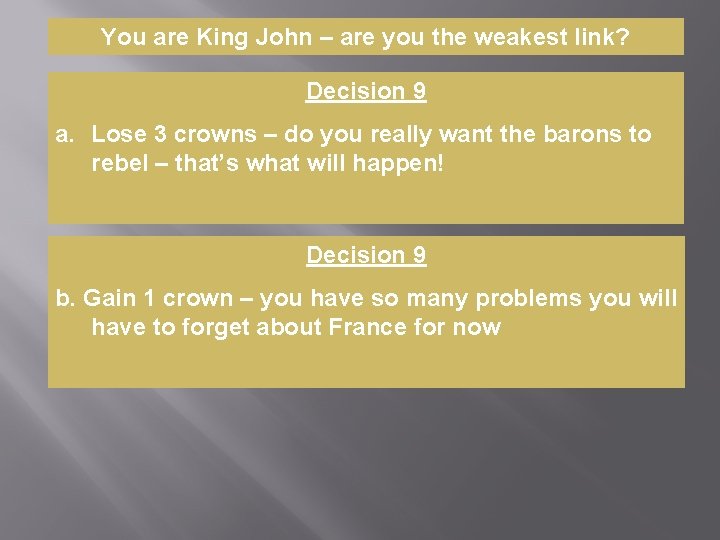 You are King John – are you the weakest link?

Decision 9

a. Lose 3 crowns – do you really want the barons to rebel – that's what will happen!

Decision 9

b. Gain 1 crown – you have so many problems you will have to forget about France for now